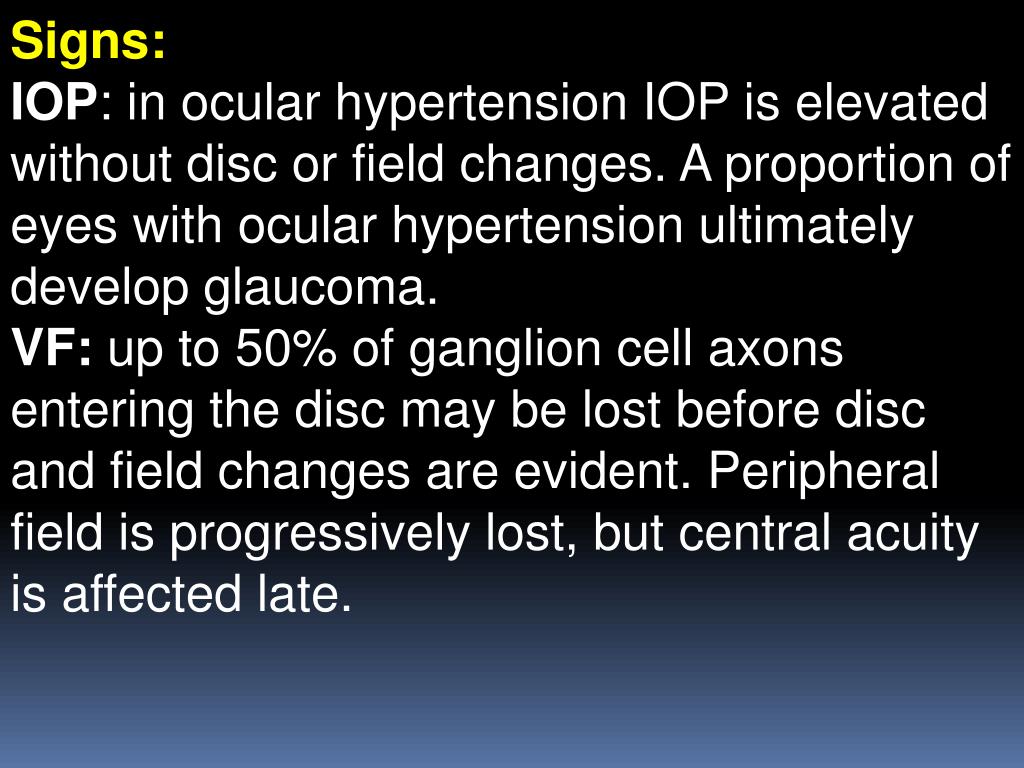 Signs:
IOP: in ocular hypertension IOP is elevated without disc or field changes. A proportion of eyes with ocular hypertension ultimately develop glaucoma.
VF: up to 50% of ganglion cell axons entering the disc may be lost before disc and field changes are evident. Peripheral field is progressively lost, but central acuity is affected late.